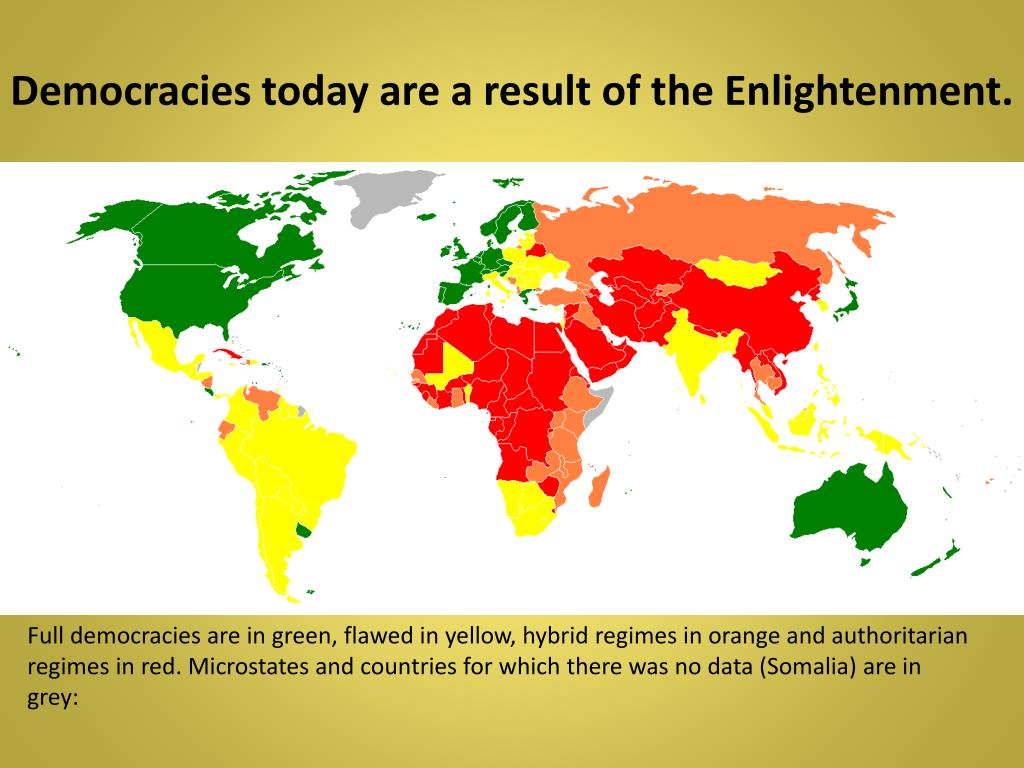 Democracies today are a result of the Enlightenment.

Full democracies are in green, flawed in yellow, hybrid regimes in orange and authoritarian regimes in red. Microstates and countries for which there was no data (Somalia) are in grey: